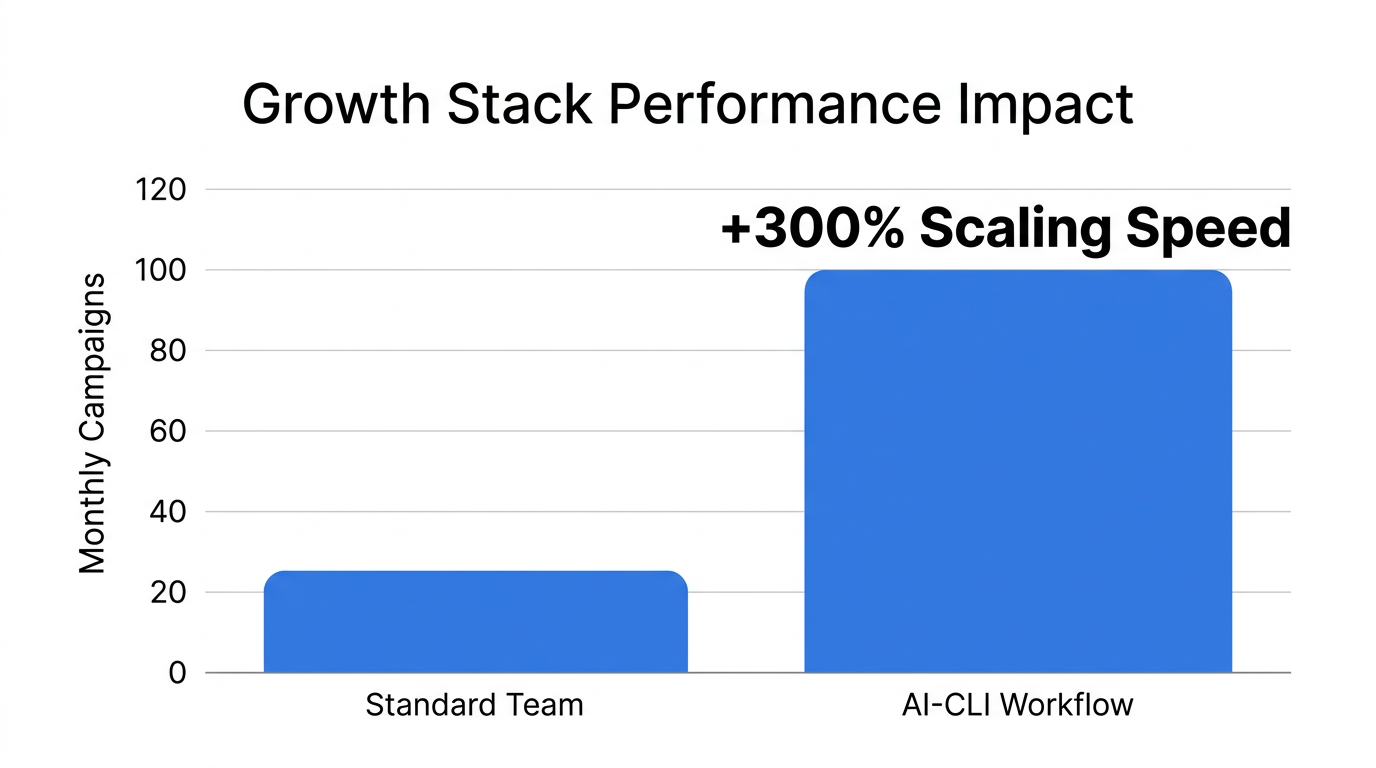 Growth Stack Performance Impact

+300% Scaling Speed

Monthly Campaigns

120
100
80
60
40
20
0

Standard Team
AI-CLI Workflow